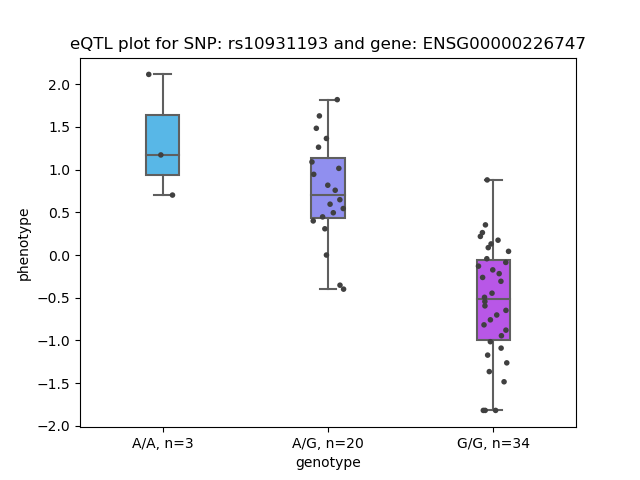 eQTL plot for SNP: rs10931193 and gene: ENSG00000226747

phenotype

2.0
1.5
1.0
0.5
0.0
−0.5
−1.0
−1.5
−2.0

A/A, n=3
A/G, n=20
G/G, n=34

genotype